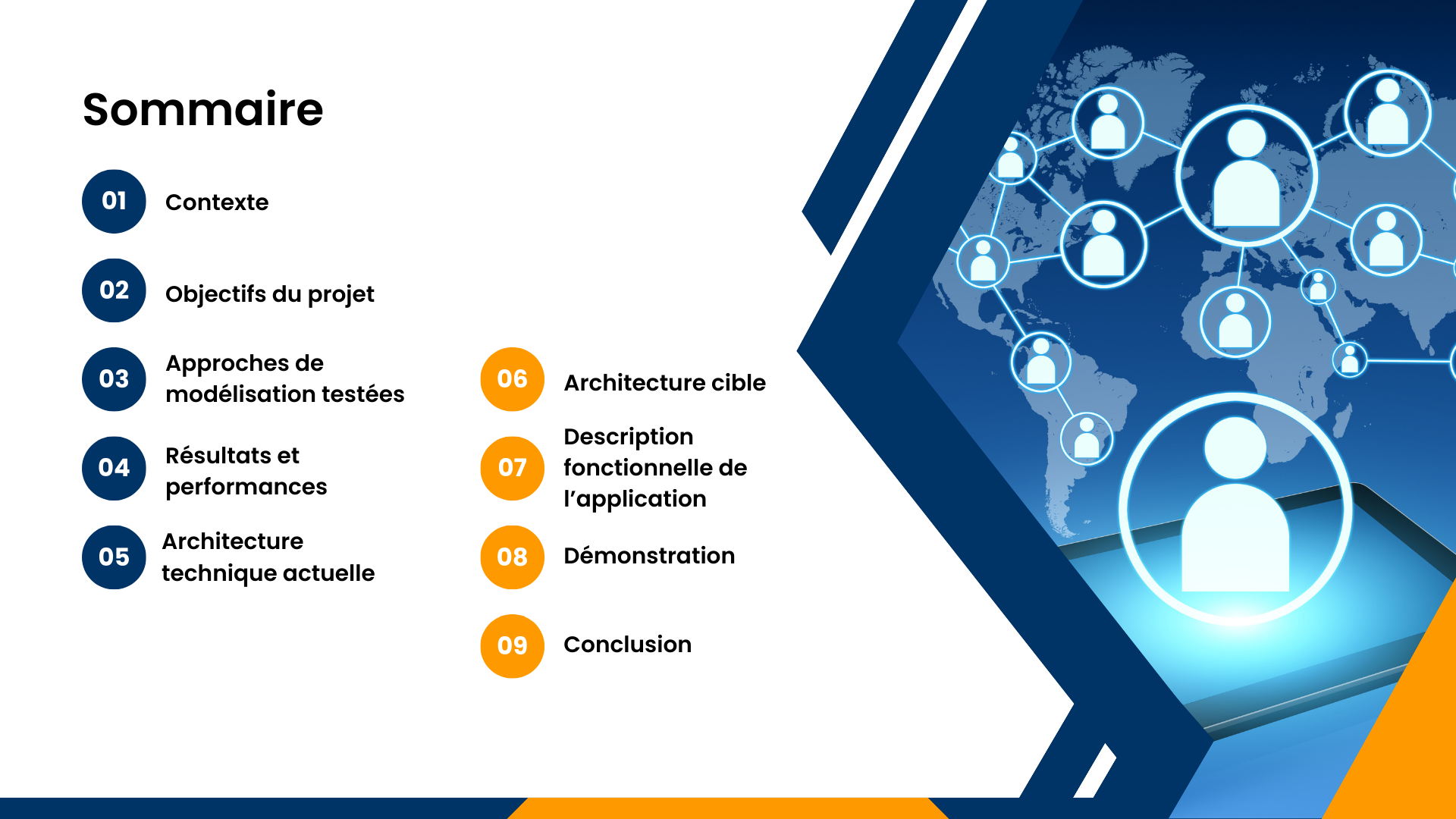 Sommaire

01 Contexte

02 Objectifs du projet

03 Approches de modélisation testées

04 Résultats et performances

05 Architecture technique actuelle

06 Architecture cible

07 Description fonctionnelle de l'application

08 Démonstration

09 Conclusion